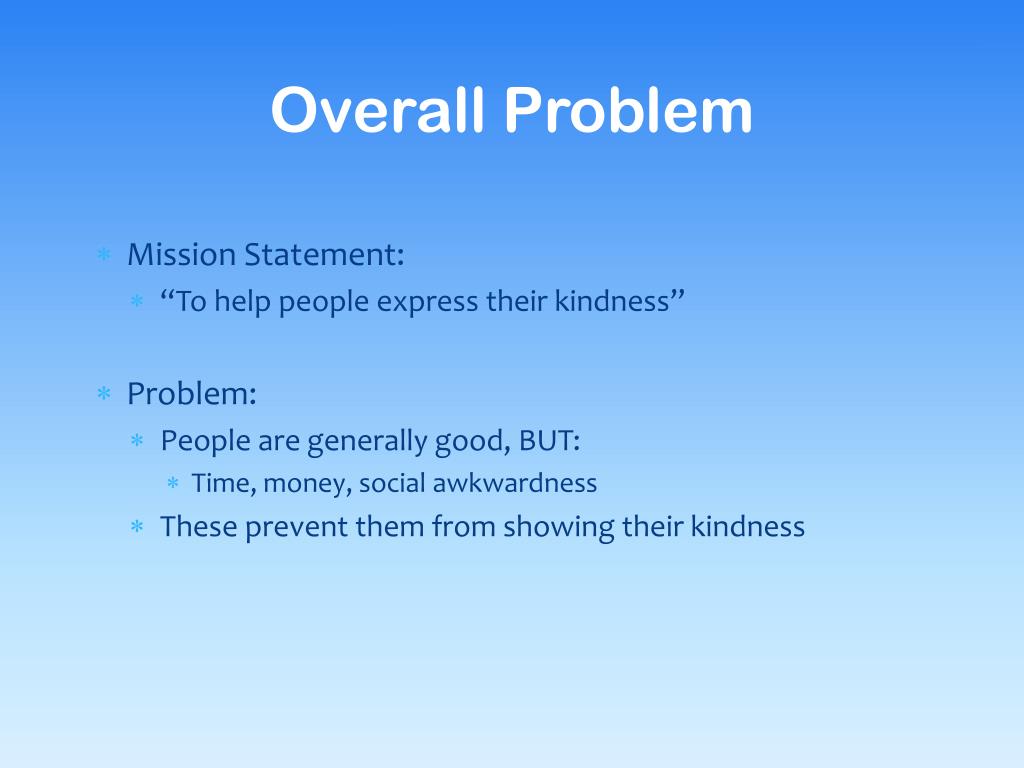 Overall Problem

* Mission Statement:
  * “To help people express their kindness”

* Problem:
  * People are generally good, BUT:
    * Time, money, social awkwardness
  * These prevent them from showing their kindness